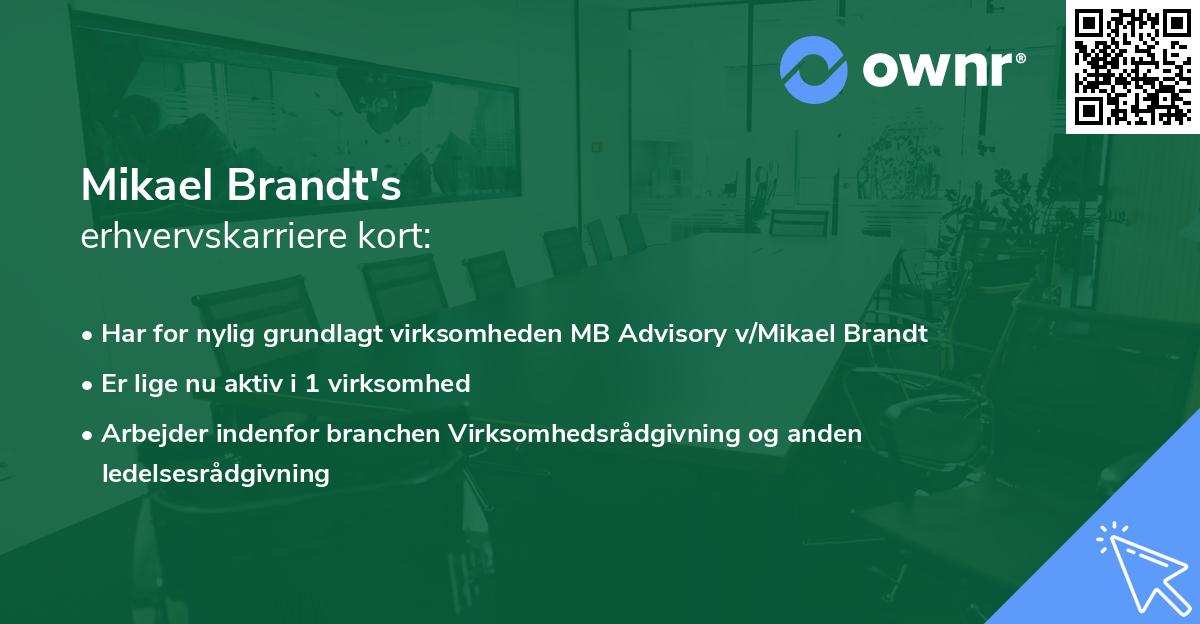 ownr®

Mikael Brandt's
erhvervskarriere kort:

• Har for nylig grundlagt virksomheden MB Advisory v/Mikael Brandt
• Er lige nu aktiv i 1 virksomhed
• Arbejder indenfor branchen Virksomhedsrådgivning og anden ledelsesrådgivning